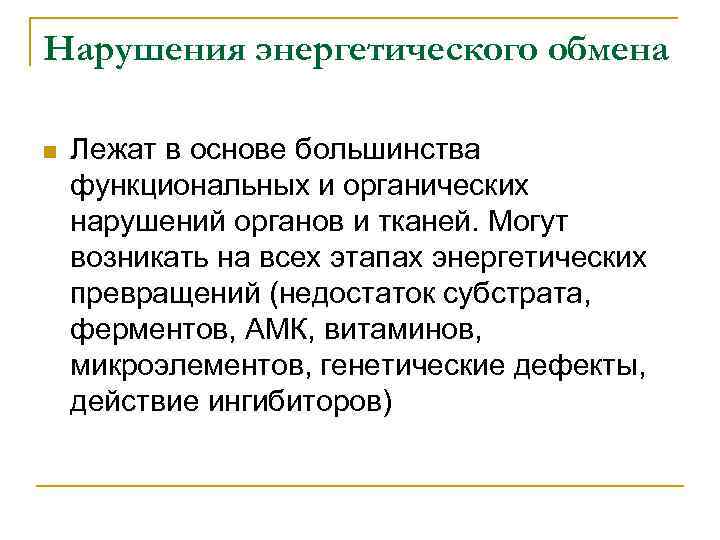 Нарушения энергетического обмена

Лежат в основе большинства функциональных и органических нарушений органов и тканей. Могут возникать на всех этапах энергетических превращений (недостаток субстрата, ферментов, АМК, витаминов, микроэлементов, генетические дефекты, действие ингибиторов)